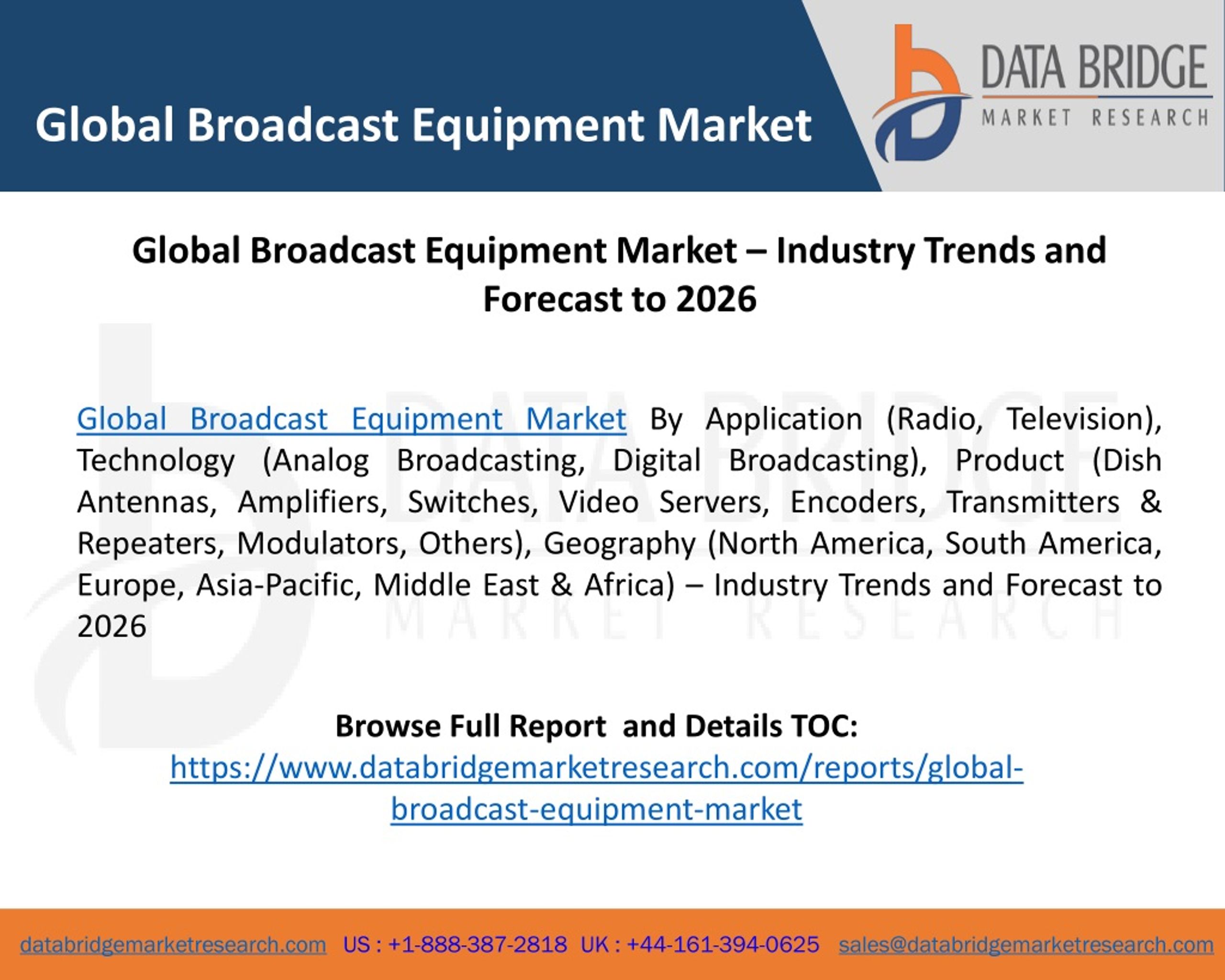 Global Broadcast Equipment Market

DATA BRIDGE
MARKET RESEARCH

Global Broadcast Equipment Market – Industry Trends and Forecast to 2026

Global Broadcast Equipment Market By Application (Radio, Television), Technology (Analog Broadcasting, Digital Broadcasting), Product (Dish Antennas, Amplifiers, Switches, Video Servers, Encoders, Transmitters & Repeaters, Modulators, Others), Geography (North America, South America, Europe, Asia-Pacific, Middle East & Africa) – Industry Trends and Forecast to 2026

Browse Full Report and Details TOC:
https://www.databridgemarketresearch.com/reports/global-broadcast-equipment-market

databridgemarketresearch.com US : +1-888-387-2818 UK : +44-161-394-0625 sales@databridgemarketresearch.com